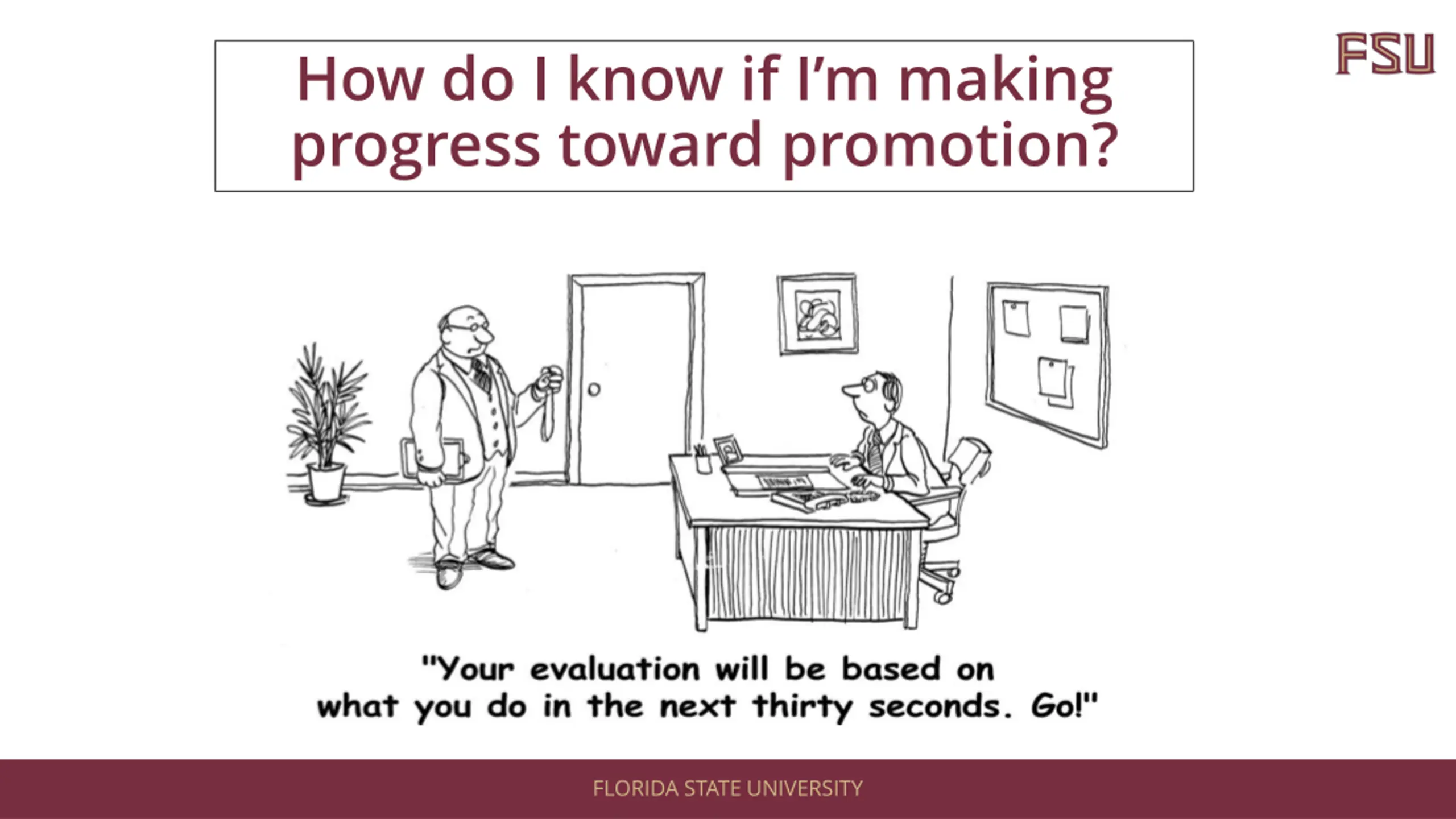 FSU

How do I know if I'm making progress toward promotion?

"Your evaluation will be based on what you do in the next thirty seconds. Go!"

FLORIDA STATE UNIVERSITY